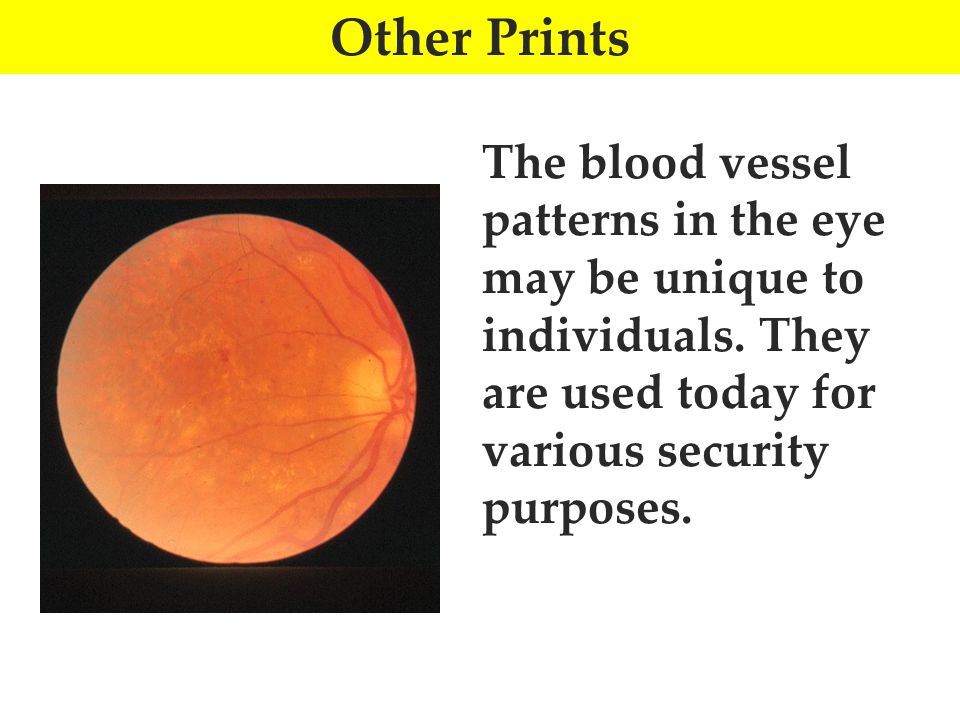 Other Prints

The blood vessel patterns in the eye may be unique to individuals. They are used today for various security purposes.